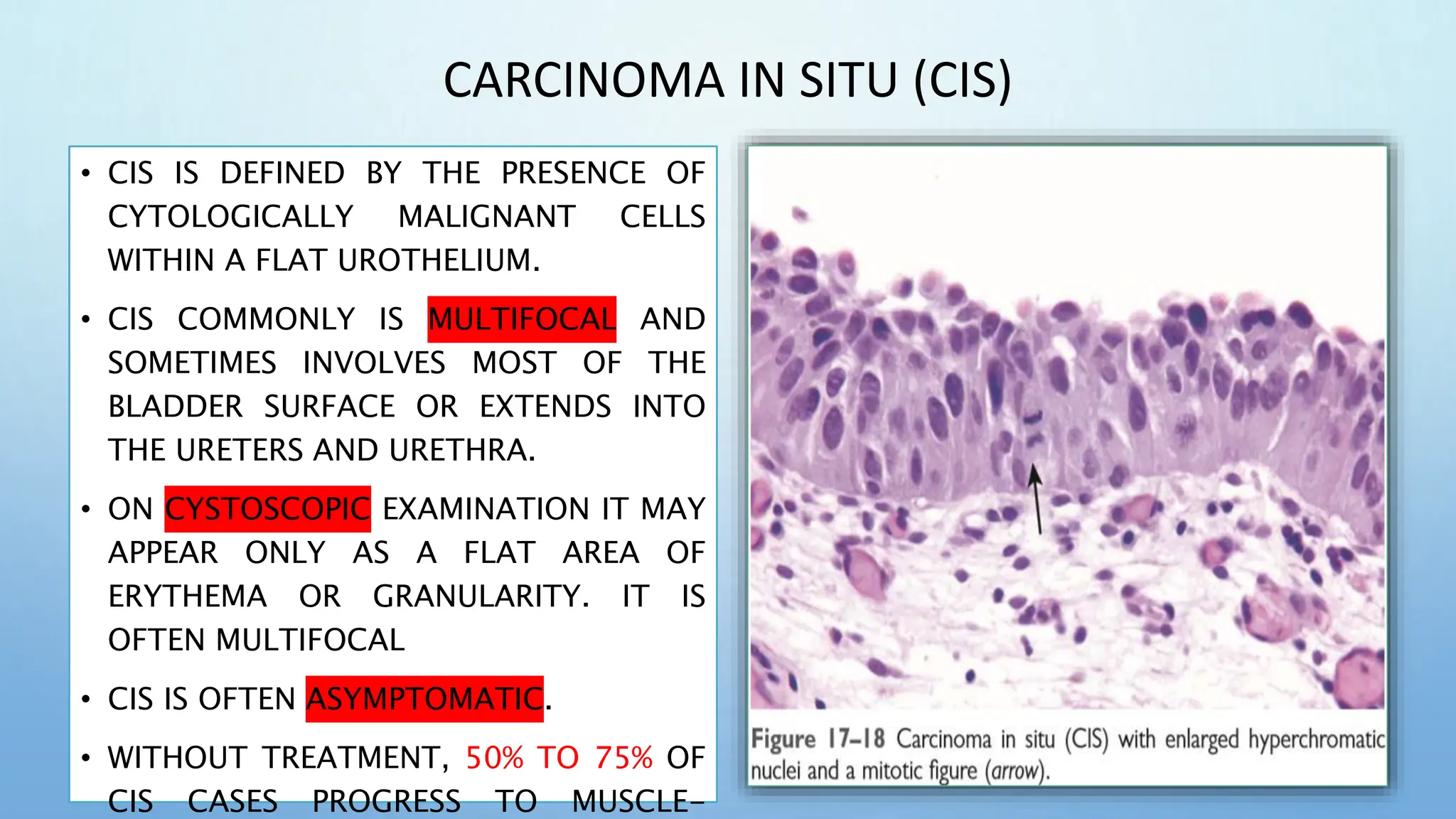 CARCINOMA IN SITU (CIS)

• CIS IS DEFINED BY THE PRESENCE OF CYTOLOGICALLY MALIGNANT CELLS WITHIN A FLAT UROTHELIUM.

• CIS COMMONLY IS MULTIFOCAL AND SOMETIMES INVOLVES MOST OF THE BLADDER SURFACE OR EXTENDS INTO THE URETERS AND URETHRA.

• ON CYSTOSCOPIC EXAMINATION IT MAY APPEAR ONLY AS A FLAT AREA OF ERYTHEMA OR GRANULARITY. IT IS OFTEN MULTIFOCAL

• CIS IS OFTEN ASYMPTOMATIC.

• WITHOUT TREATMENT, 50% TO 75% OF CIS CASES PROGRESS TO MUSCLE-

Figure 17–18 Carcinoma in situ (CIS) with enlarged hyperchromatic nuclei and a mitotic figure (arrow).